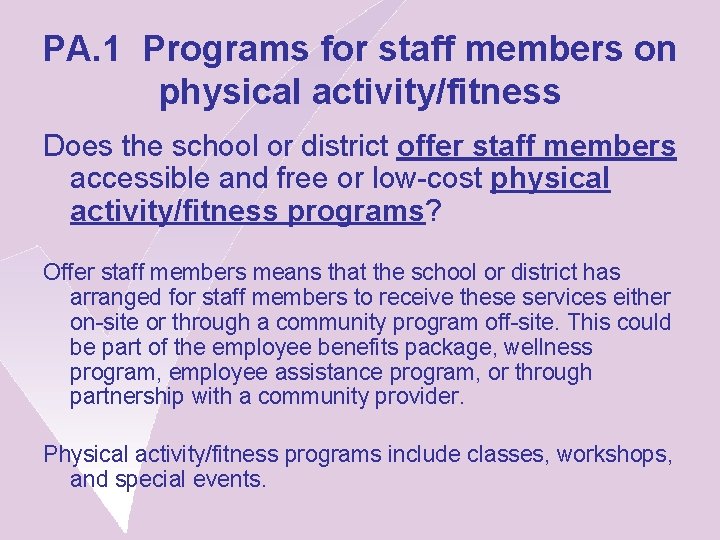 PA.1 Programs for staff members on physical activity/fitness

Does the school or district offer staff members accessible and free or low-cost physical activity/fitness programs?

Offer staff members means that the school or district has arranged for staff members to receive these services either on-site or through a community program off-site. This could be part of the employee benefits package, wellness program, employee assistance program, or through partnership with a community provider.

Physical activity/fitness programs include classes, workshops, and special events.